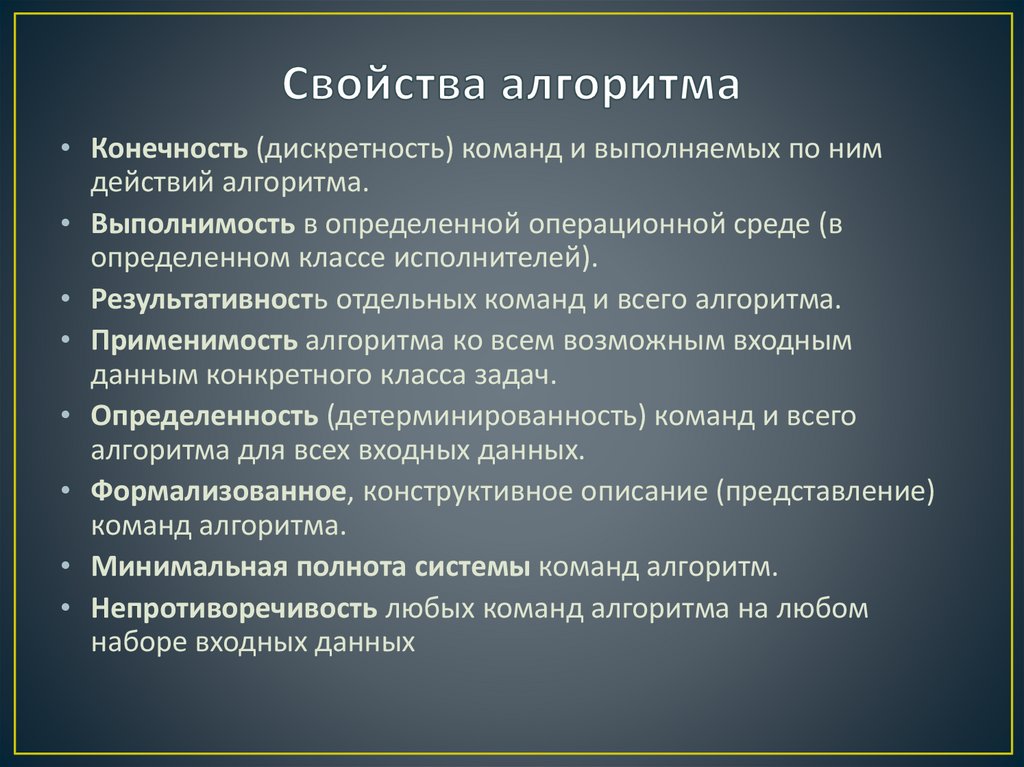 Свойства алгоритма

• Конечность (дискретность) команд и выполняемых по ним действий алгоритма.
• Выполнимость в определенной операционной среде (в определенном классе исполнителей).
• Результативность отдельных команд и всего алгоритма.
• Применимость алгоритма ко всем возможным входным данным конкретного класса задач.
• Определенность (детерминированность) команд и всего алгоритма для всех входных данных.
• Формализованное, конструктивное описание (представление) команд алгоритма.
• Минимальная полнота системы команд алгоритм.
• Непротиворечивость любых команд алгоритма на любом наборе входных данных